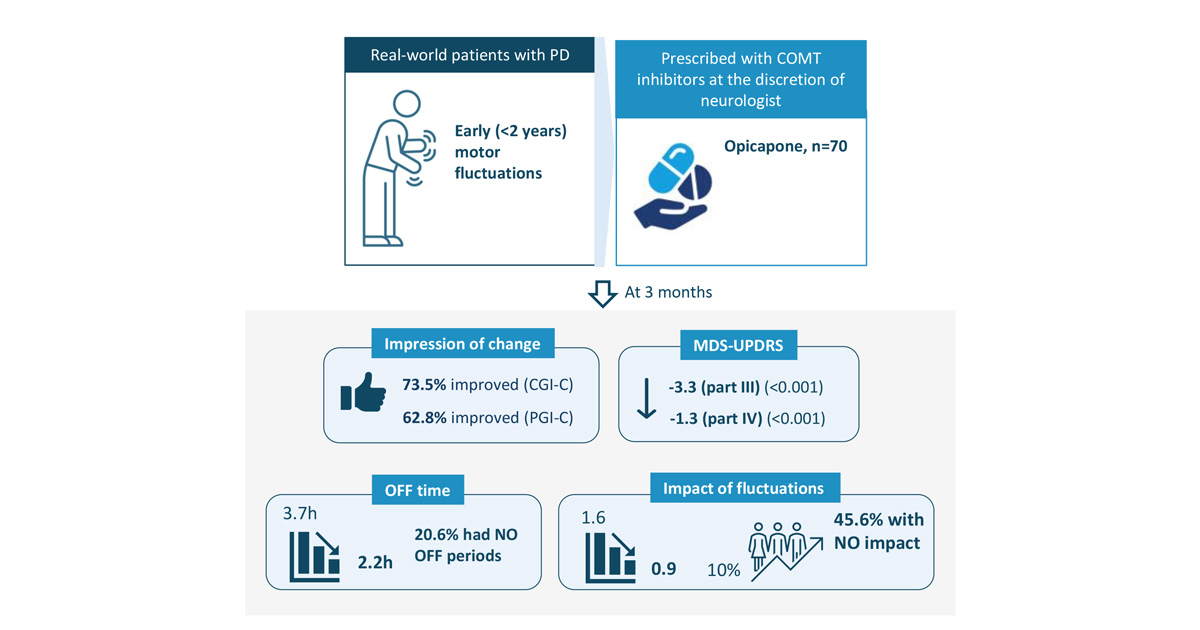 Real-world patients with PD

Early (<2 years) motor fluctuations

Prescribed with COMT inhibitors at the discretion of neurologist

Opicapone, n=70

At 3 months

Impression of change

73.5% improved (CGI-C)

62.8% improved (PGI-C)

MDS-UPDRS

-3.3 (part III) (<0.001)

-1.3 (part IV) (<0.001)

OFF time

3.7h

2.2h

20.6% had NO OFF periods

Impact of fluctuations

1.6

0.9

10%

45.6% with NO impact